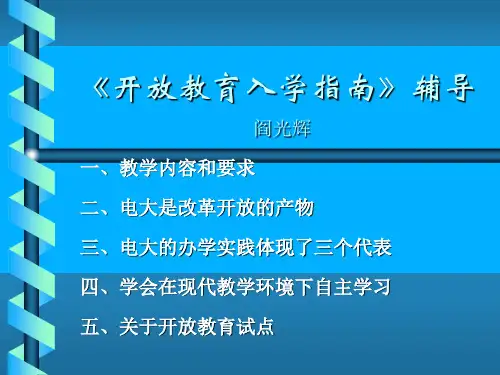 《开放教育入学指南》辅导

阎光辉

一、教学内容和要求

二、电大是改革开放的产物

三、电大的办学实践体现了三个代表

四、学会在现代教学环境下自主学习

五、关于开放教育试点